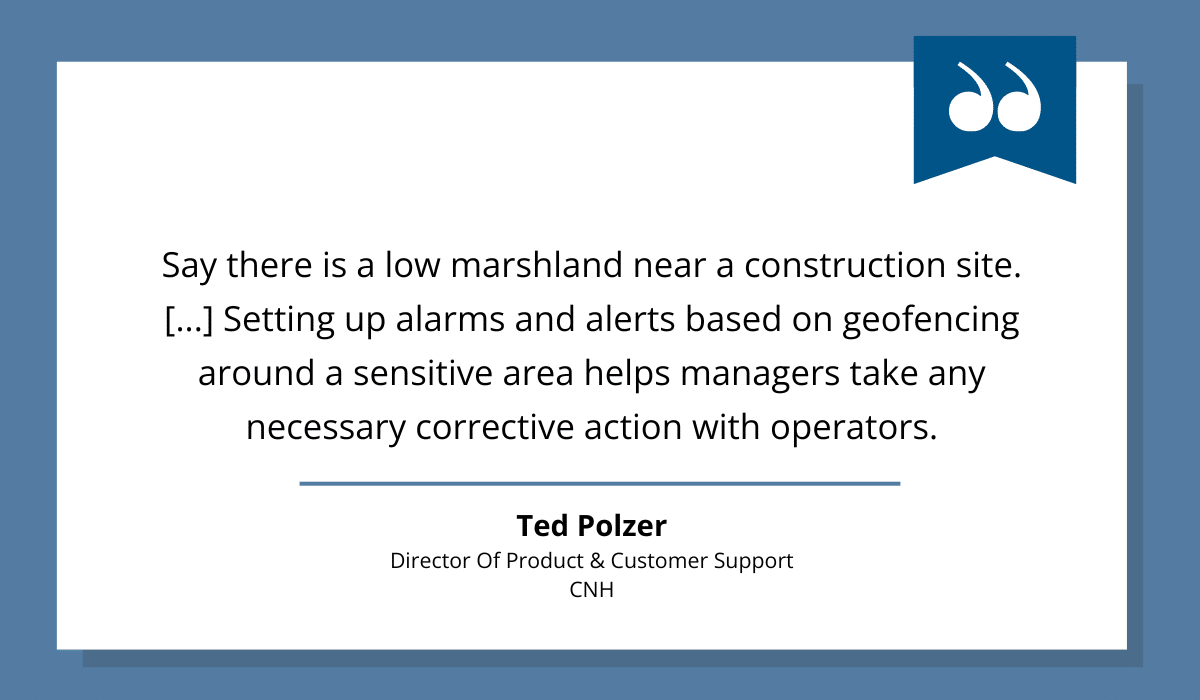 Say there is a low marshland near a construction site. [...] Setting up alarms and alerts based on geofencing around a sensitive area helps managers take any necessary corrective action with operators.

Ted Polzer

Director Of Product & Customer Support
CNH